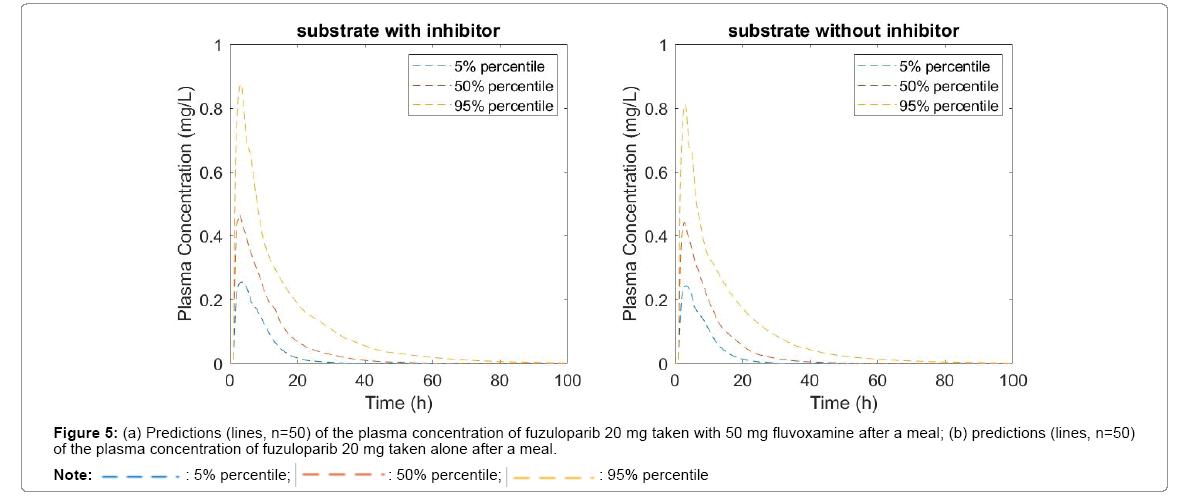 substrate with inhibitor

5% percentile
50% percentile
95% percentile

Plasma Concentration (mg/L)

1
0.8
0.6
0.4
0.2
0

0 20 40 60 80 100

Time (h)

substrate without inhibitor

5% percentile
50% percentile
95% percentile

Plasma Concentration (mg/L)

1
0.8
0.6
0.4
0.2
0

0 20 40 60 80 100

Time (h)

**Figure 5:** (a) Predictions (lines, n=50) of the plasma concentration of fuzuloparib 20 mg taken with 50 mg fluvoxamine after a meal; (b) predictions (lines, n=50) of the plasma concentration of fuzuloparib 20 mg taken alone after a meal.

**Note:** : 5% percentile; : 50% percentile; : 95% percentile